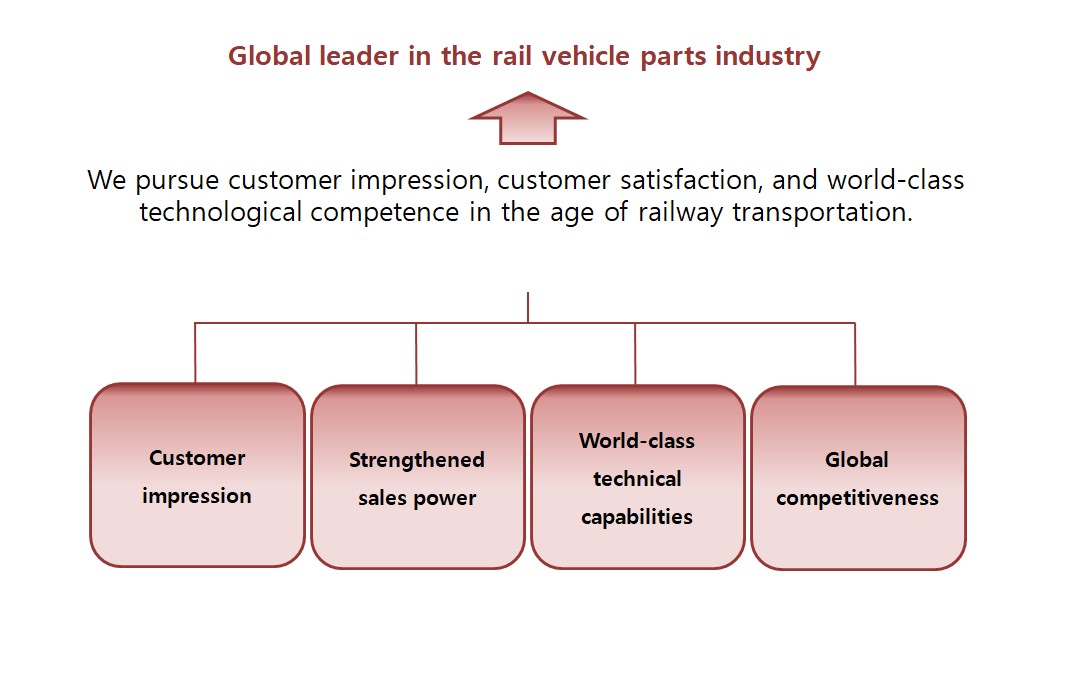 Global leader in the rail vehicle parts industry

We pursue customer impression, customer satisfaction, and world-class technological competence in the age of railway transportation.

Customer impression

Strengthened sales power

World-class technical capabilities

Global competitiveness